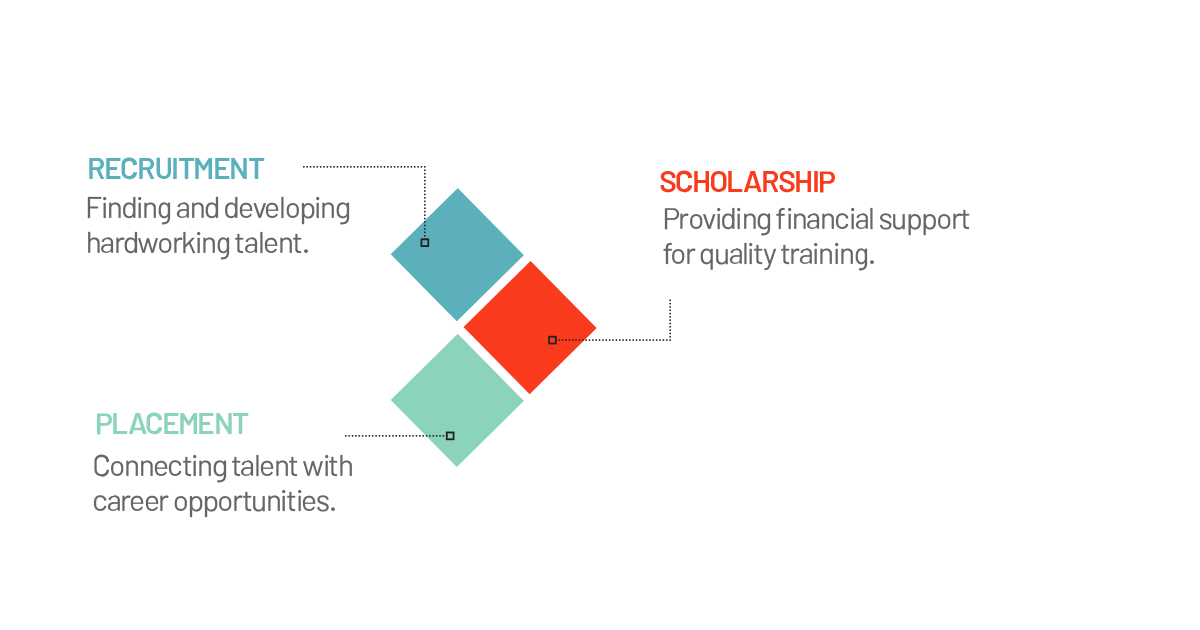 RECRUITMENT
Finding and developing hardworking talent.

SCHOLARSHIP
Providing financial support for quality training.

PLACEMENT
Connecting talent with career opportunities.